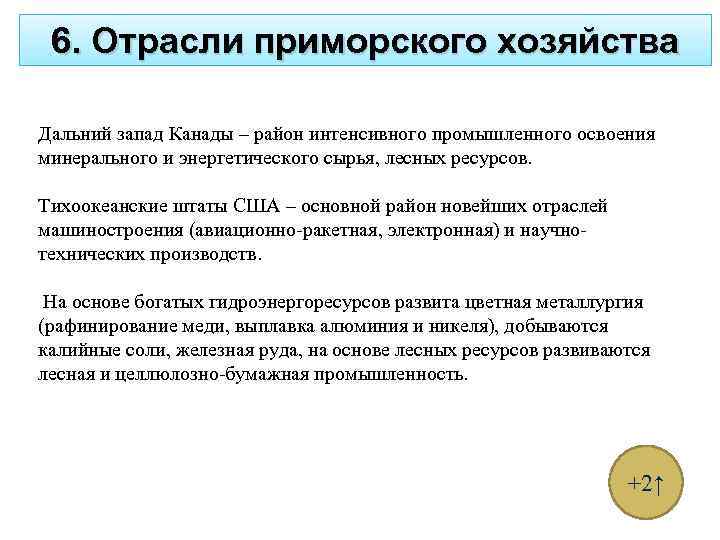 6. Отрасли приморского хозяйства

Дальний запад Канады – район интенсивного промышленного освоения минерального и энергетического сырья, лесных ресурсов.

Тихоокеанские штаты США – основной район новейших отраслей машиностроения (авиационно-ракетная, электронная) и научно-технических производств.

На основе богатых гидроэнергоресурсов развита цветная металлургия (рафинирование меди, выплавка алюминия и никеля), добываются калийные соли, железная руда, на основе лесных ресурсов развиваются лесная и целлюлозно-бумажная промышленность.

+2↑